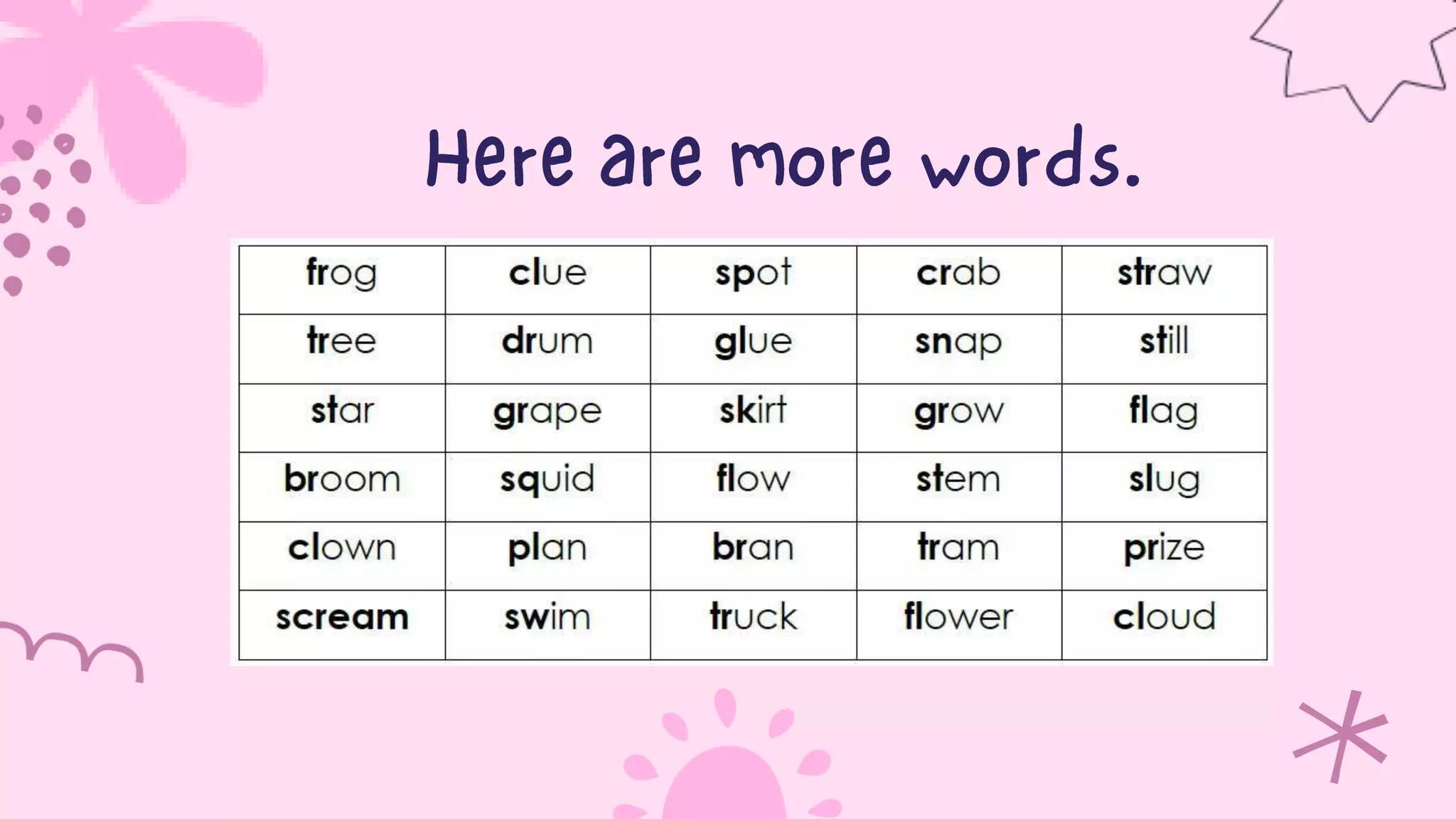 Here are more words.

| frog | clue | spot | crab | straw |
|---|---|---|---|---|
| tree | drum | glue | snap | still |
| star | grape | skirt | grow | flag |
| broom | squid | flow | stem | slug |
| clown | plan | bran | tram | prize |
| scream | swim | truck | flower | cloud |